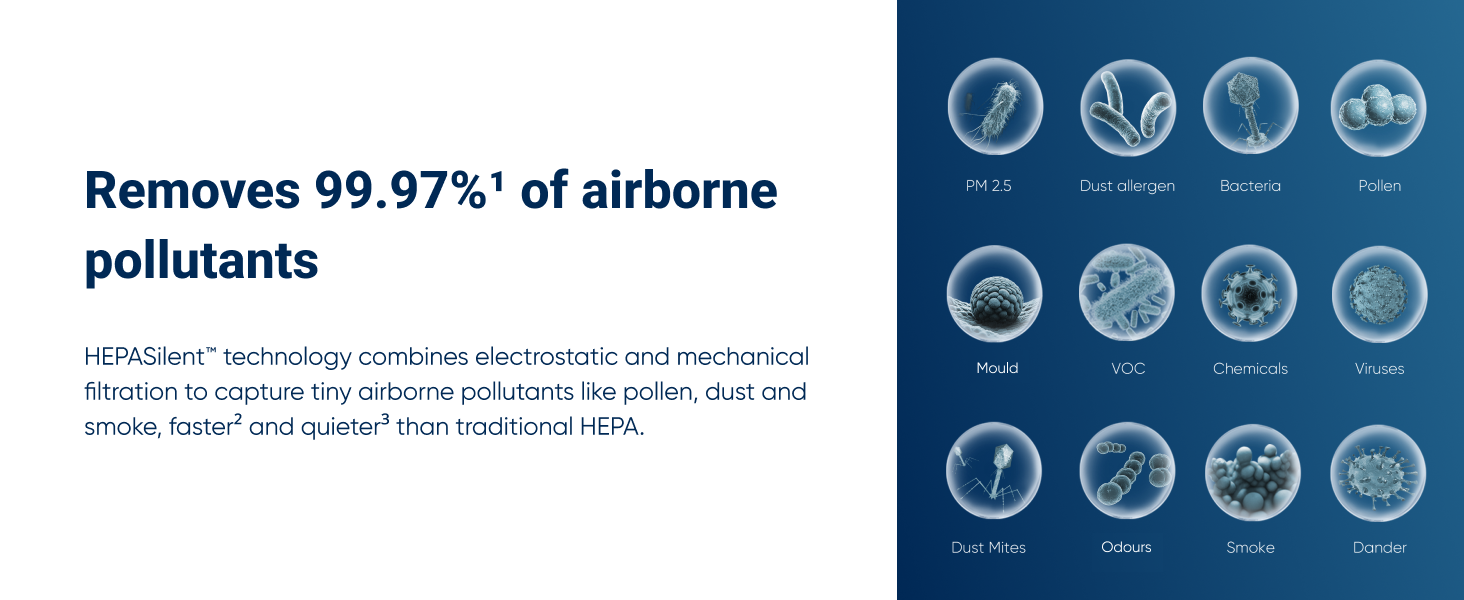 Removes 99.97%¹ of airborne pollutants

HEPASilent™ technology combines electrostatic and mechanical filtration to capture tiny airborne pollutants like pollen, dust and smoke, faster² and quieter³ than traditional HEPA.

PM 2.5

Dust allergen

Bacteria

Pollen

Mould

VOC

Chemicals

Viruses

Dust Mites

Odours

Smoke

Dander